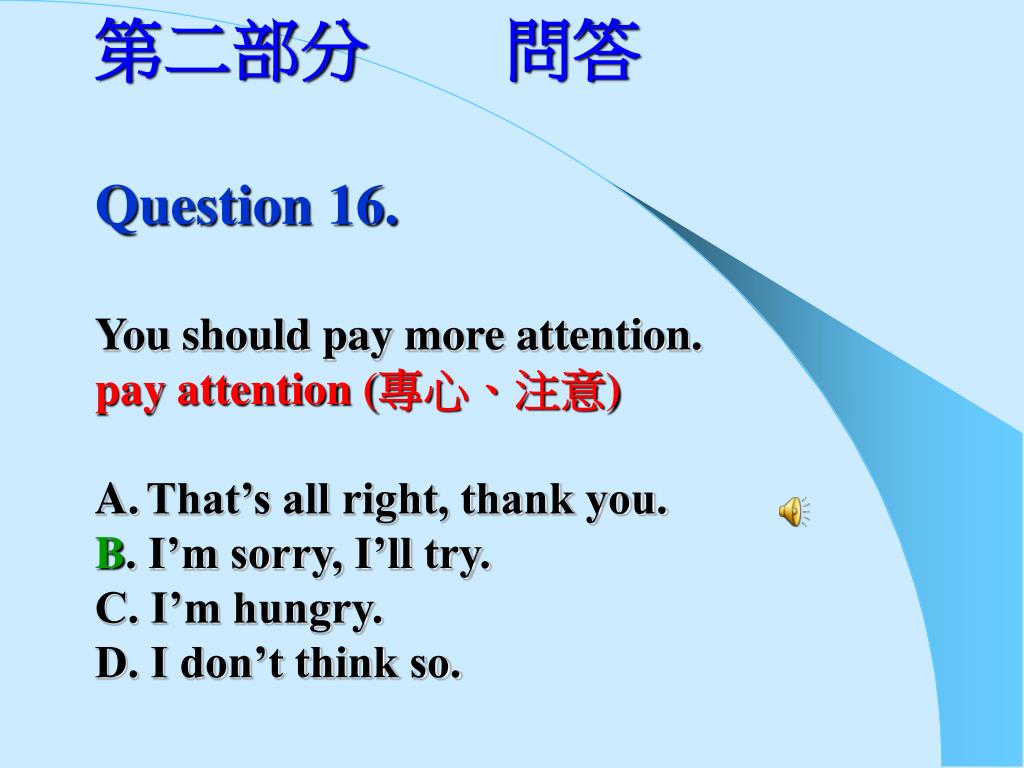 第二部分　　問答

Question 16.

You should pay more attention.
pay attention (專心、注意)

A. That’s all right, thank you.
B. I’m sorry, I’ll try.
C. I’m hungry.
D. I don’t think so.